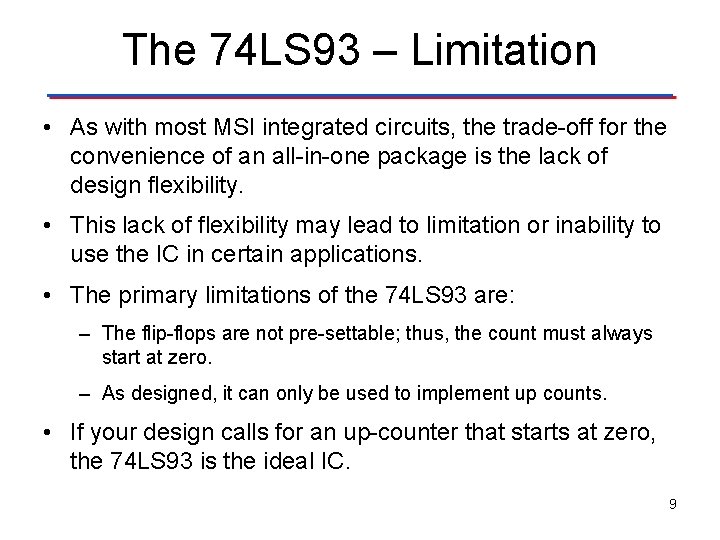 The 74LS93 – Limitation

• As with most MSI integrated circuits, the trade-off for the convenience of an all-in-one package is the lack of design flexibility.

• This lack of flexibility may lead to limitation or inability to use the IC in certain applications.

• The primary limitations of the 74LS93 are:

– The flip-flops are not pre-settable; thus, the count must always start at zero.

– As designed, it can only be used to implement up counts.

• If your design calls for an up-counter that starts at zero, the 74LS93 is the ideal IC.

9